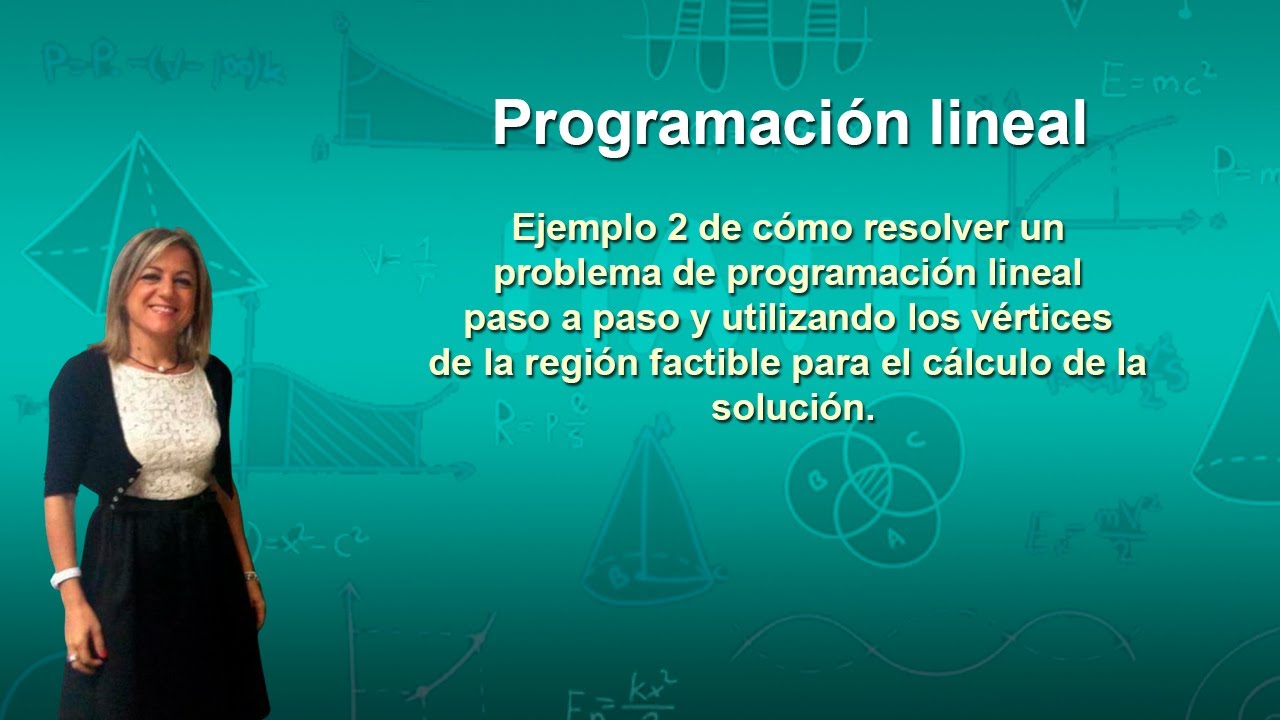 Programación lineal

Ejemplo 2 de cómo resolver un problema de programación lineal paso a paso y utilizando los vértices de la región factible para el cálculo de la solución.